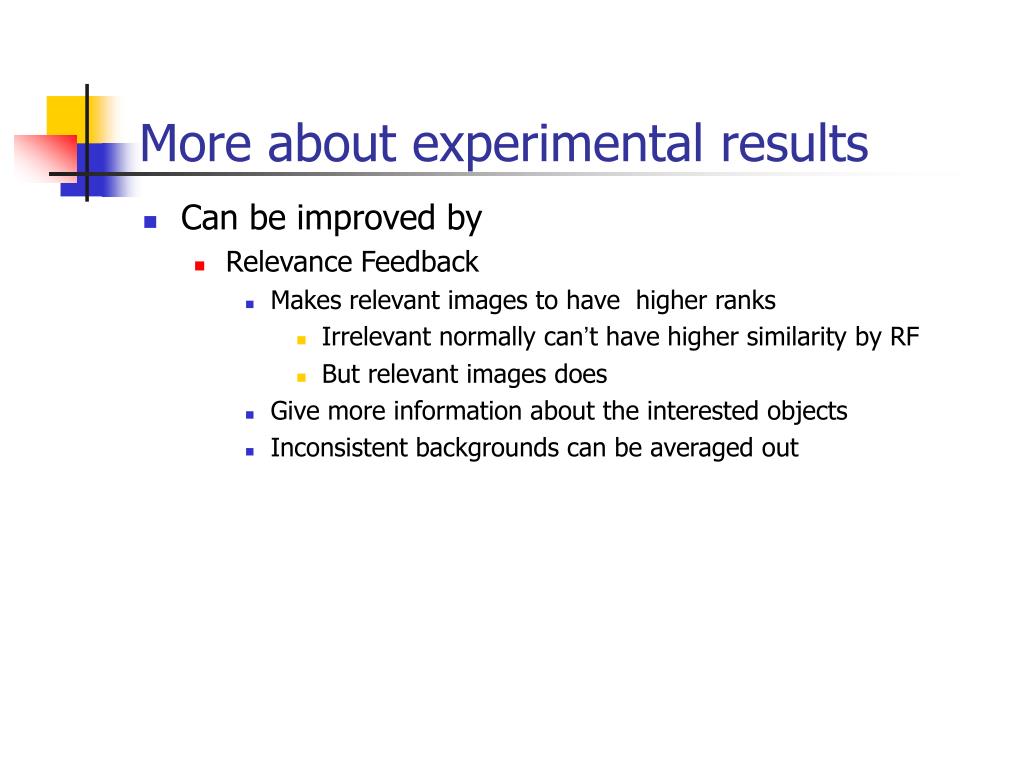 More about experimental results

- Can be improved by
  - Relevance Feedback
    - Makes relevant images to have higher ranks
      - Irrelevant normally can't have higher similarity by RF
      - But relevant images does
    - Give more information about the interested objects
    - Inconsistent backgrounds can be averaged out